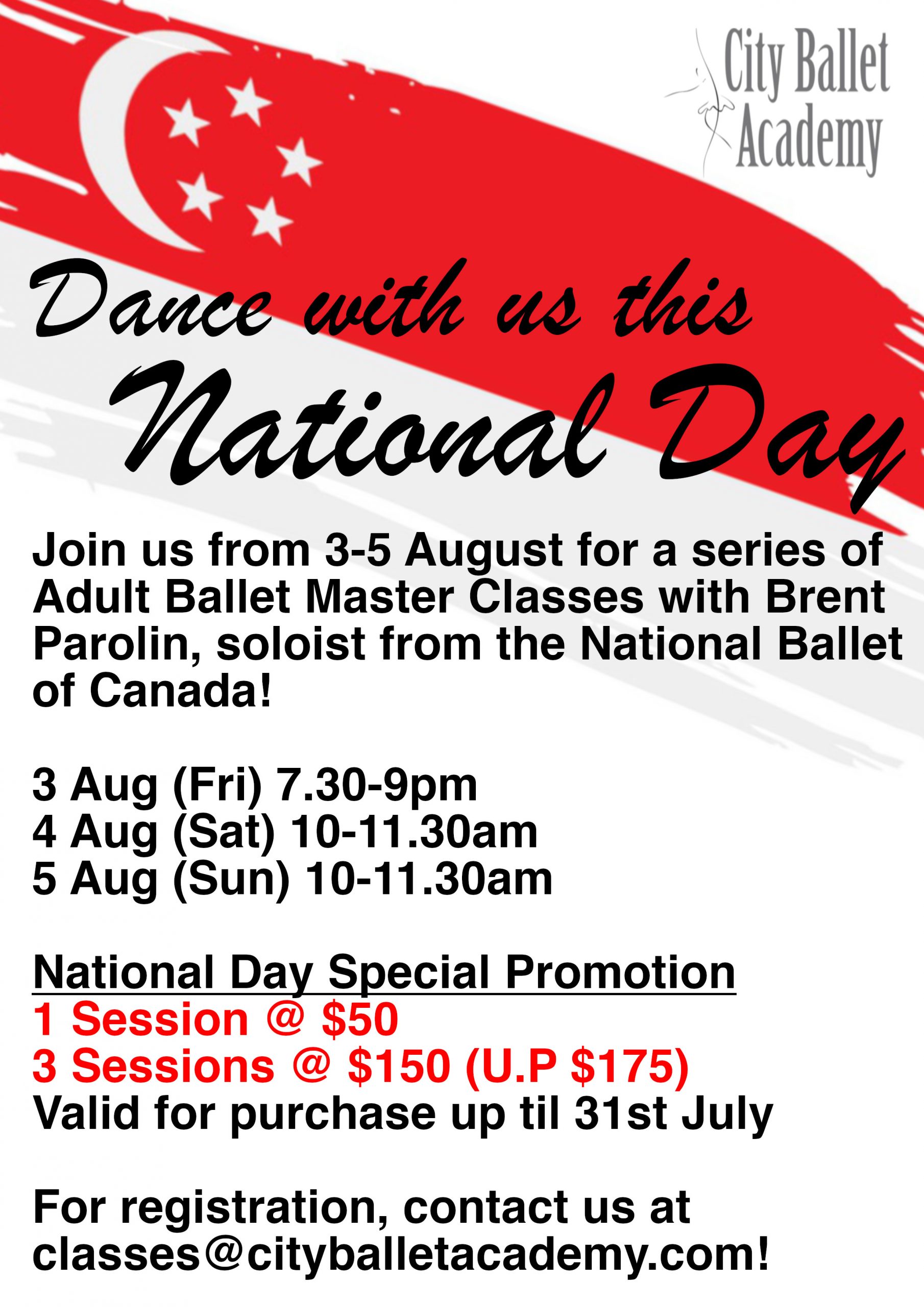 City Ballet Academy

Dance with us this National Day

Join us from 3-5 August for a series of Adult Ballet Master Classes with Brent Parolin, soloist from the National Ballet of Canada!

3 Aug (Fri) 7.30-9pm
4 Aug (Sat) 10-11.30am
5 Aug (Sun) 10-11.30am

National Day Special Promotion
1 Session @ \$50
3 Sessions @ \$150 (U.P \$175)
Valid for purchase up til 31st July

For registration, contact us at classes@cityballetacademy.com!